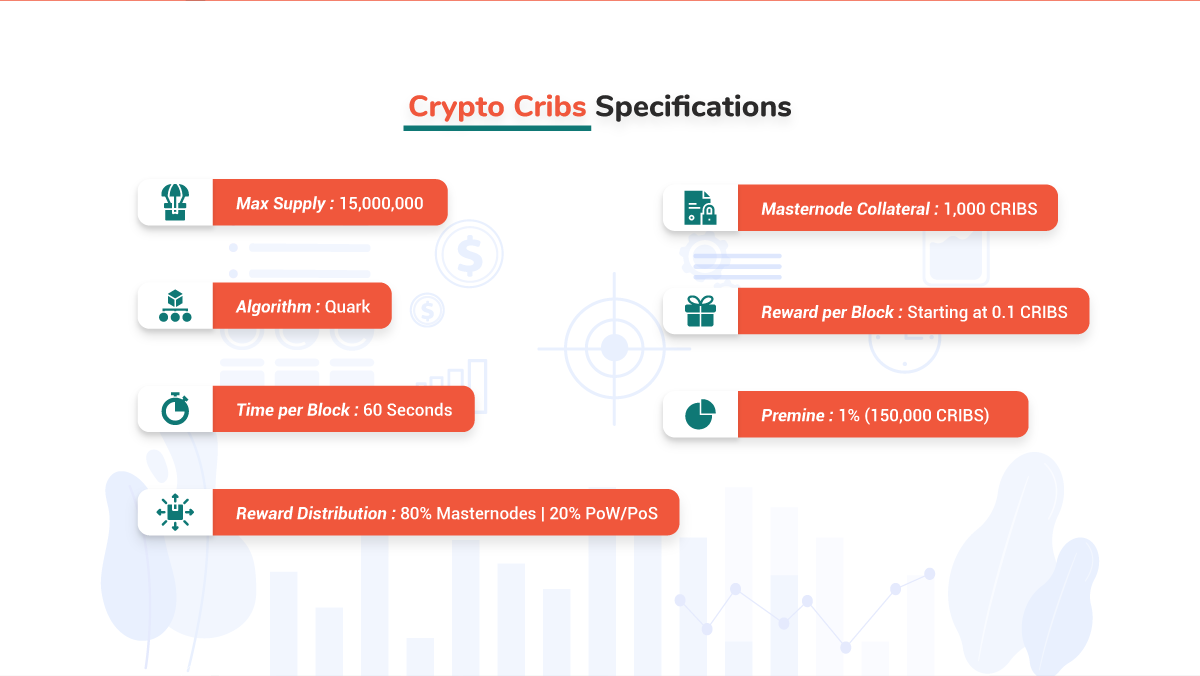 Crypto Cribs Specifications

Max Supply : 15,000,000

Algorithm : Quark

Time per Block : 60 Seconds

Reward Distribution : 80% Masternodes | 20% PoW/PoS

Masternode Collateral : 1,000 CRIBS

Reward per Block : Starting at 0.1 CRIBS

Premine : 1% (150,000 CRIBS)